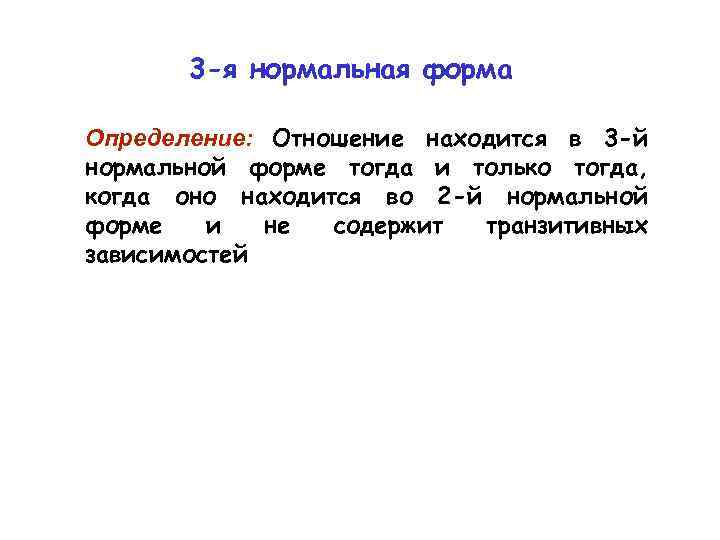 3-я нормальная форма

Определение: Отношение находится в 3-й нормальной форме тогда и только тогда, когда оно находится во 2-й нормальной форме и не содержит транзитивных зависимостей